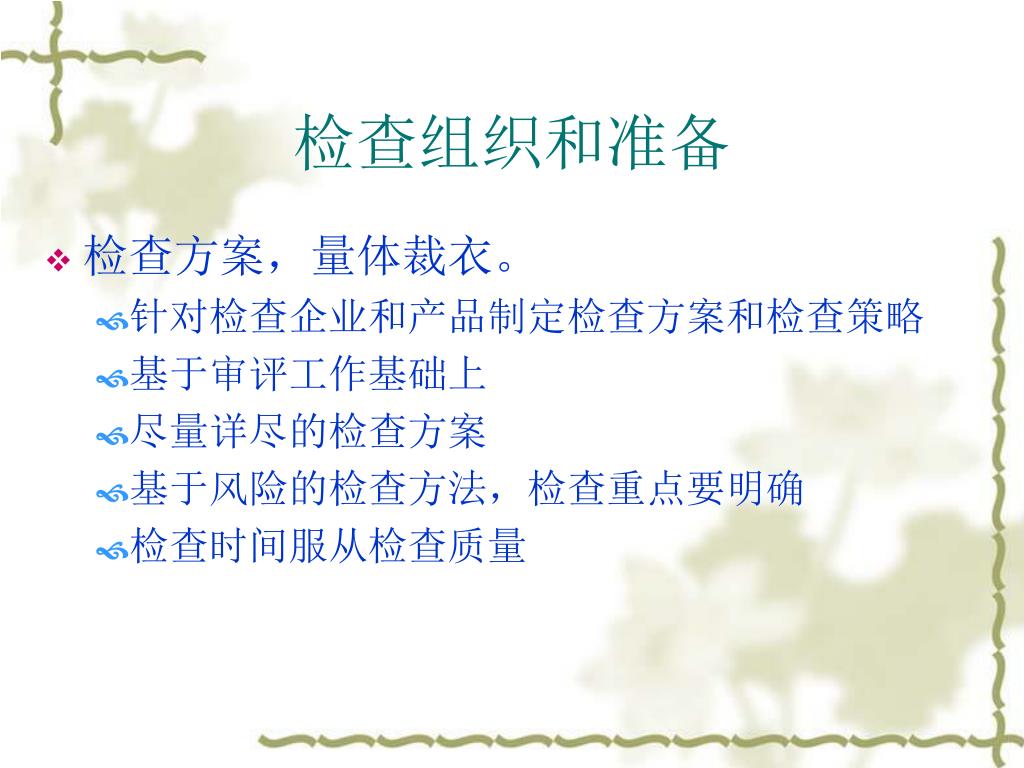 检查组织和准备

❖ 检查方案，量体裁衣。

针对检查企业和产品制定检查方案和检查策略

基于审评工作基础上

尽量详尽的检查方案

基于风险的检查方法，检查重点要明确

检查时间服从检查质量